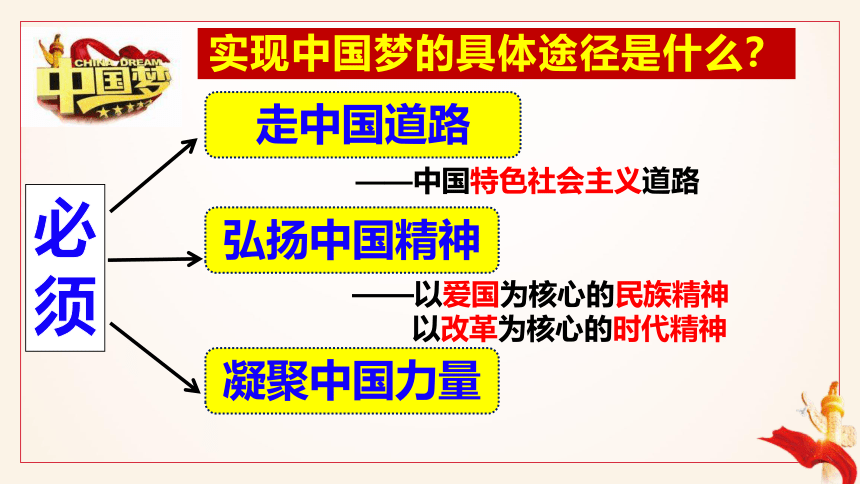 CHINA DREAM
中国梦

实现中国梦的具体途径是什么？

必须

走中国道路

——中国特色社会主义道路

弘扬中国精神

——以爱国为核心的民族精神
以改革为核心的时代精神

凝聚中国力量